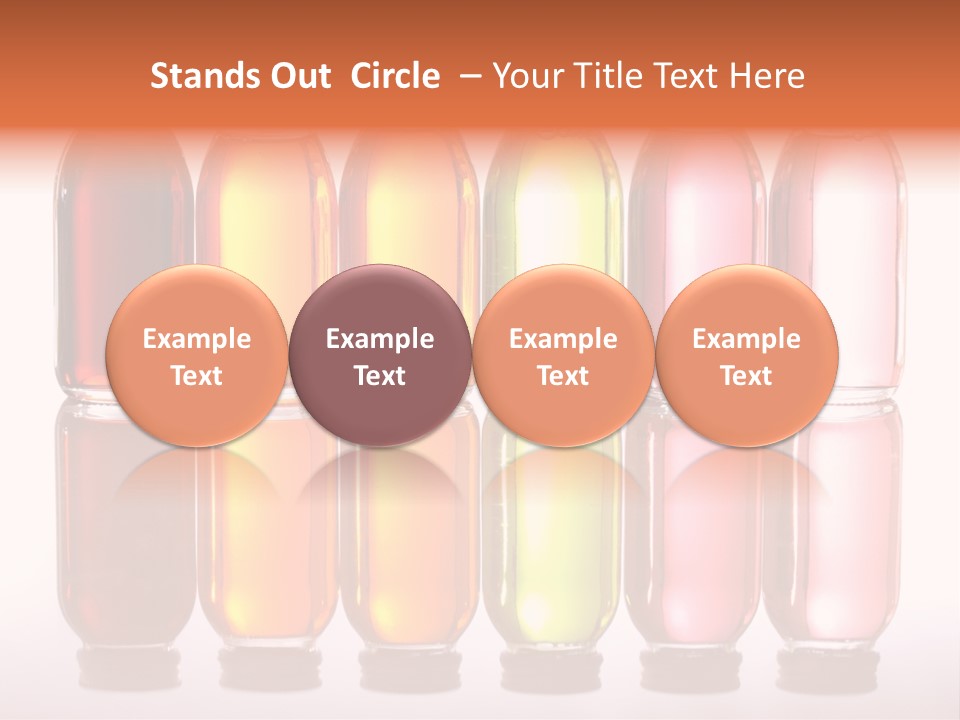 Stands Out Circle – Your Title Text Here

Example Text

Example Text

Example Text

Example Text